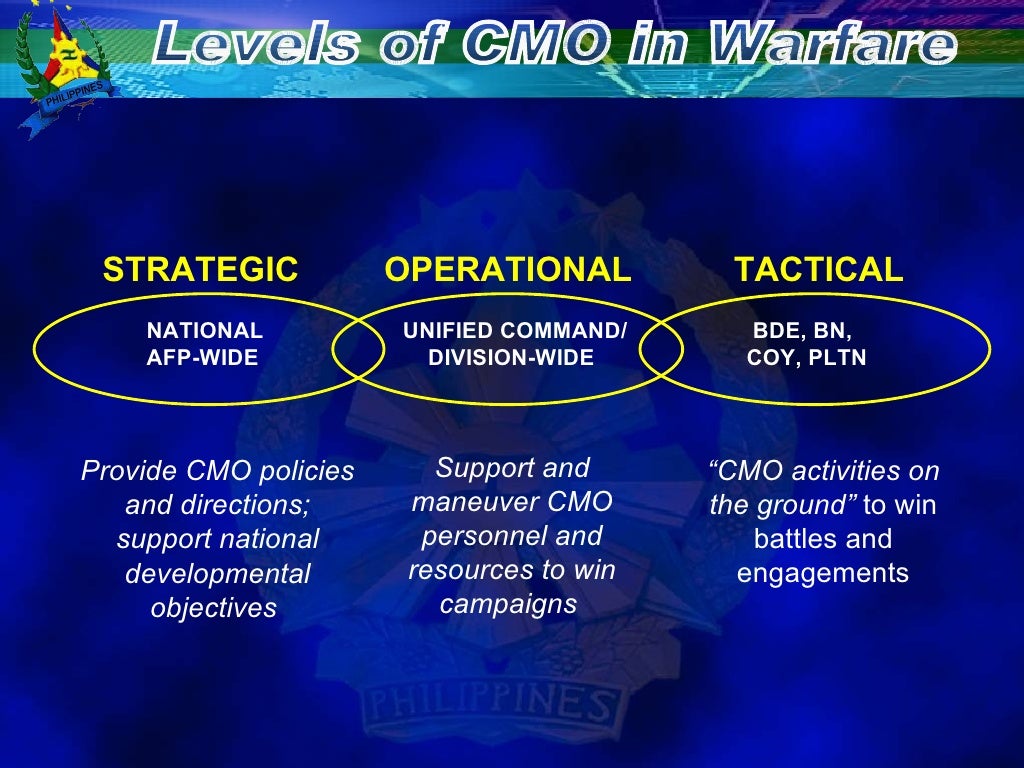 PHILIPPINES

Levels of CMO in Warfare

STRATEGIC

NATIONAL
AFP-WIDE

Provide CMO policies and directions; support national developmental objectives

OPERATIONAL

UNIFIED COMMAND/
DIVISION-WIDE

Support and maneuver CMO personnel and resources to win campaigns

TACTICAL

BDE, BN,
COY, PLTN

“CMO activities on the ground” to win battles and engagements

PHILIPPINES